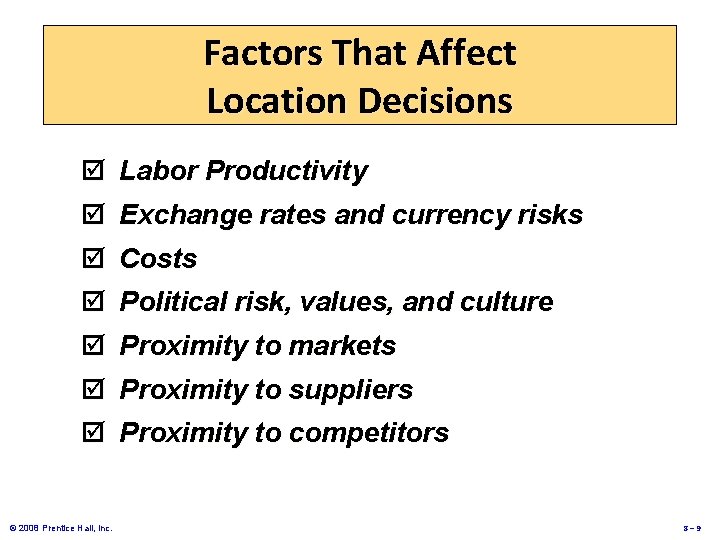 Factors That Affect Location Decisions

☑ Labor Productivity
☑ Exchange rates and currency risks
☑ Costs
☑ Political risk, values, and culture
☑ Proximity to markets
☑ Proximity to suppliers
☑ Proximity to competitors

© 2008 Prentice Hall, Inc.

8 – 9